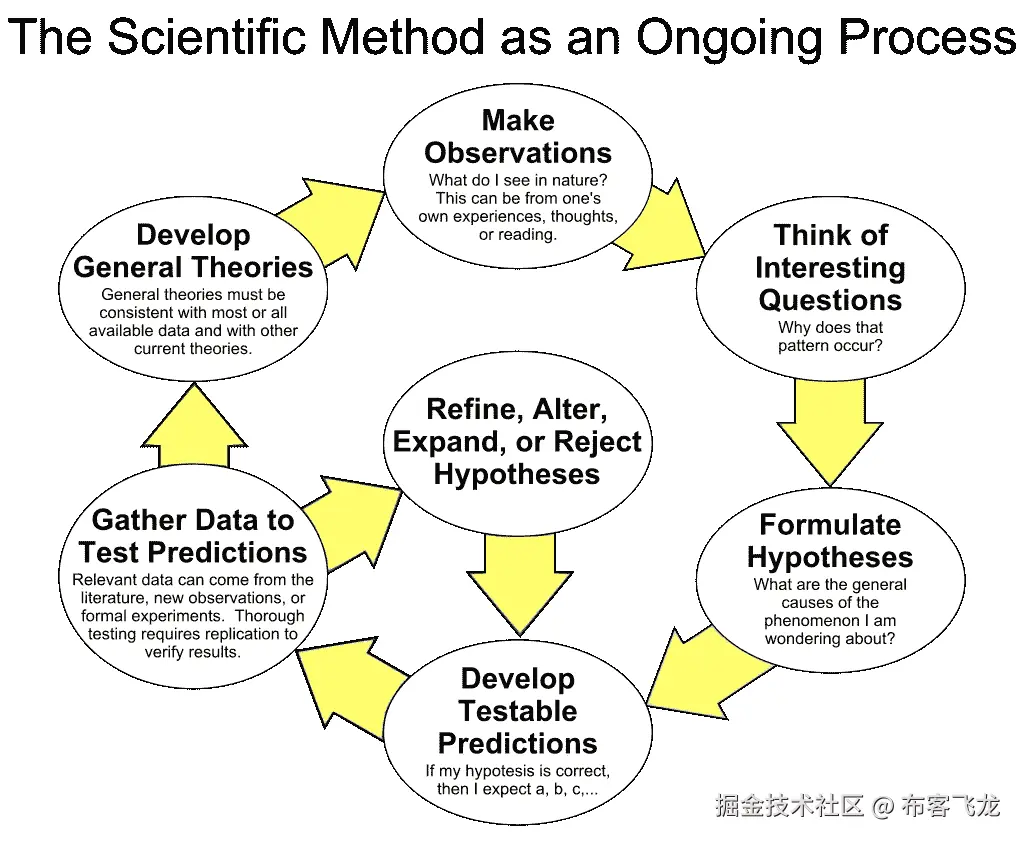 The Scientific Method as an Ongoing Process

Make Observations
What do I see in nature? This can be from one's own experiences, thoughts, or reading.

Think of Interesting Questions
Why does that pattern occur?

Formulate Hypotheses
What are the general causes of the phenomenon I am wondering about?

Develop Testable Predictions
If my hypotesis is correct, then I expect a, b, c,...

Gather Data to Test Predictions
Relevant data can come from the literature, new observations, or formal experiments. Thorough testing requires replication to verify results.

Refine, Alter, Expand, or Reject Hypotheses

Develop General Theories
General theories must be consistent with most or all available data and with other current theories.

掘金技术社区 @ 布客飞龙